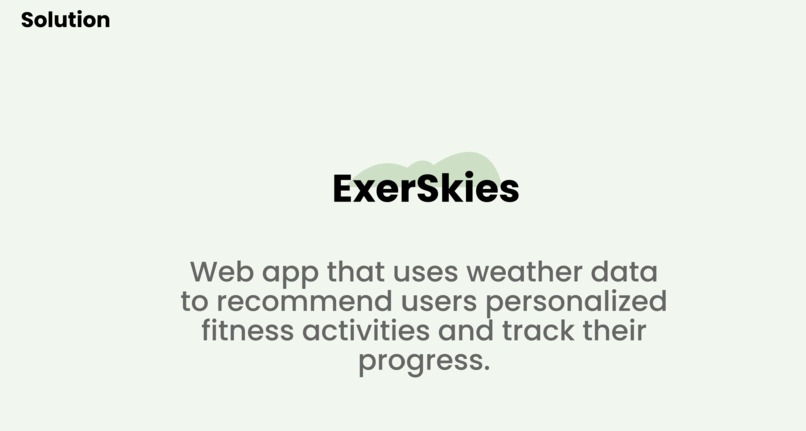 Solution

ExerSkies

Web app that uses weather data to recommend users personalized fitness activities and track their progress.